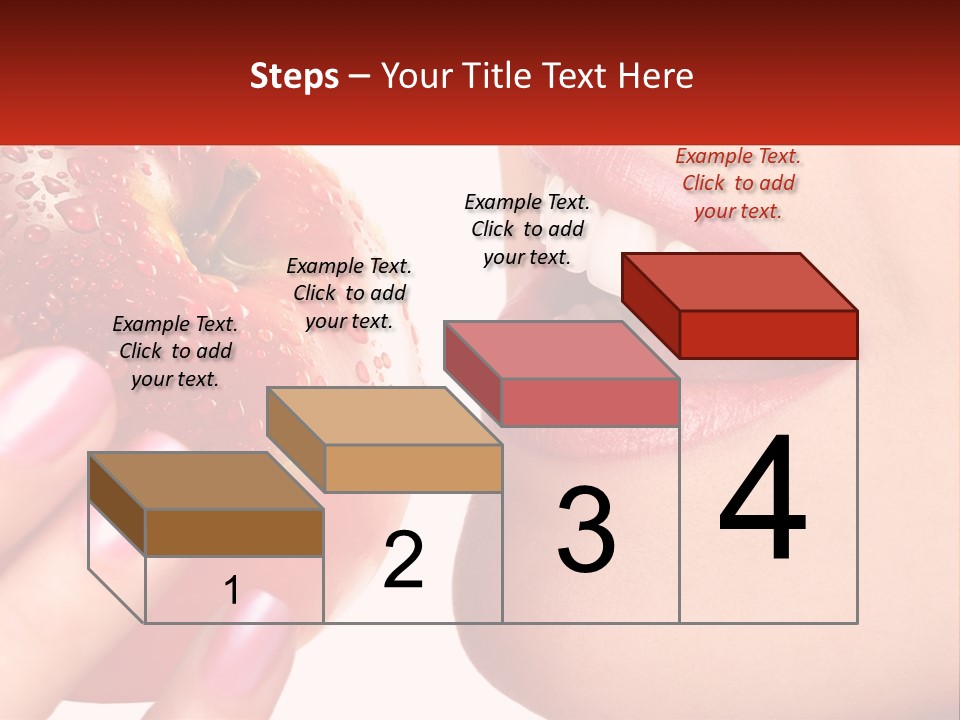 Steps – Your Title Text Here

Example Text. Click to add your text.

Example Text. Click to add your text.

Example Text. Click to add your text.

Example Text. Click to add your text.

1

2

3

4